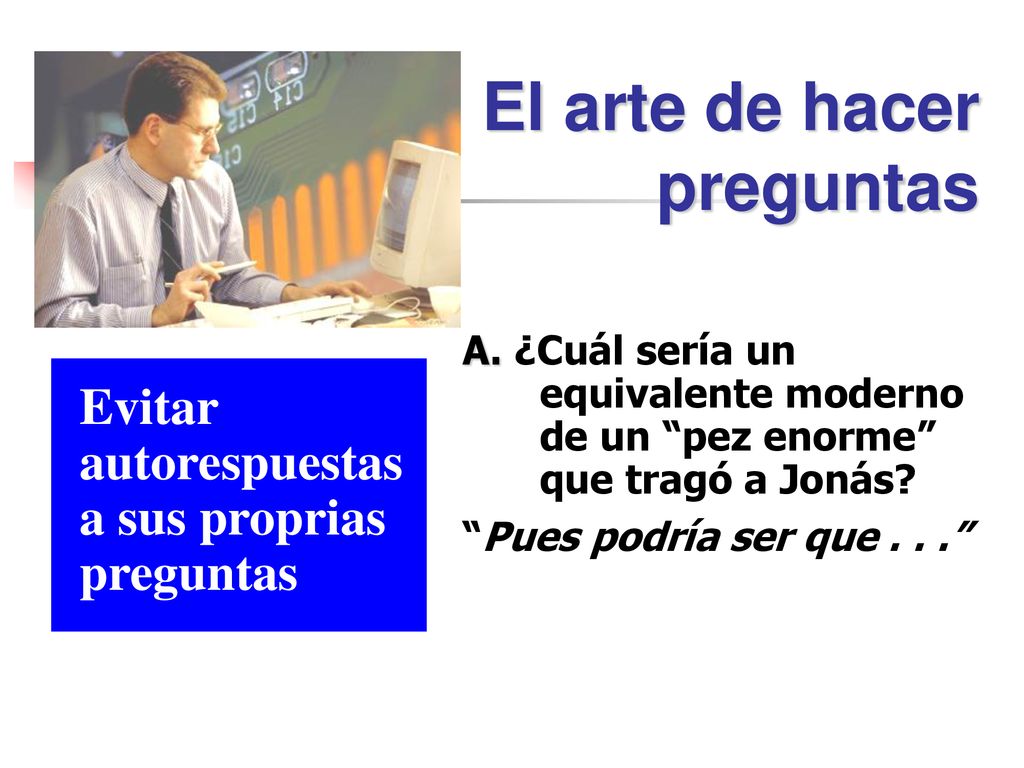 El arte de hacer preguntas

Evitar autorespuestas a sus proprias preguntas

A. ¿Cuál sería un equivalente moderno de un “pez enorme” que tragó a Jonás?

“Pues podría ser que . . .”